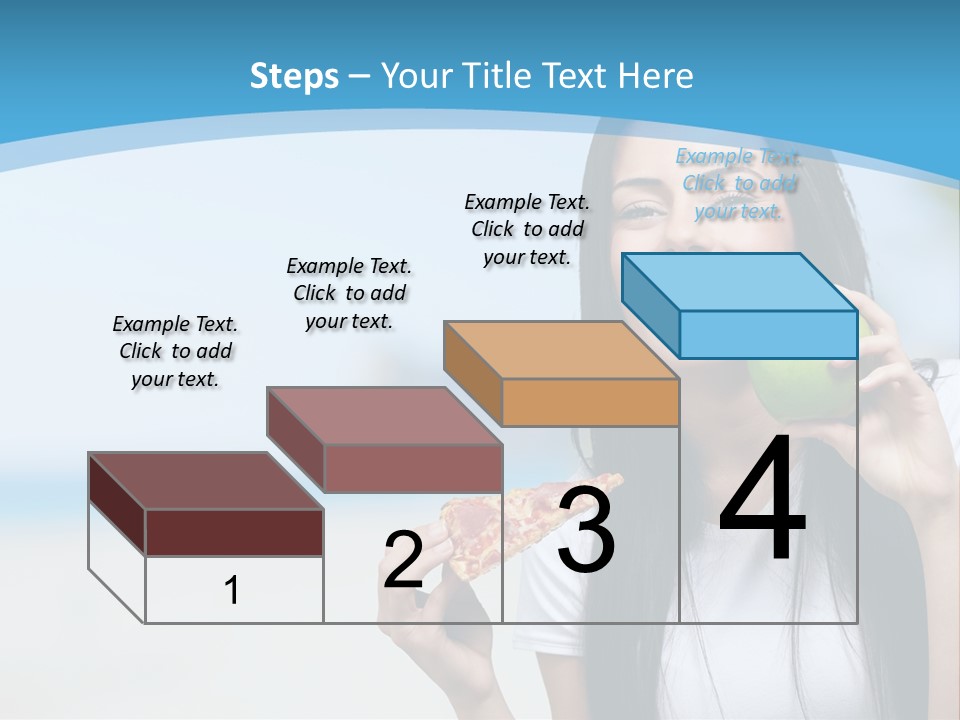 Steps – Your Title Text Here

Example Text. Click to add your text.

Example Text. Click to add your text.

Example Text. Click to add your text.

Example Text. Click to add your text.

1

2

3

4